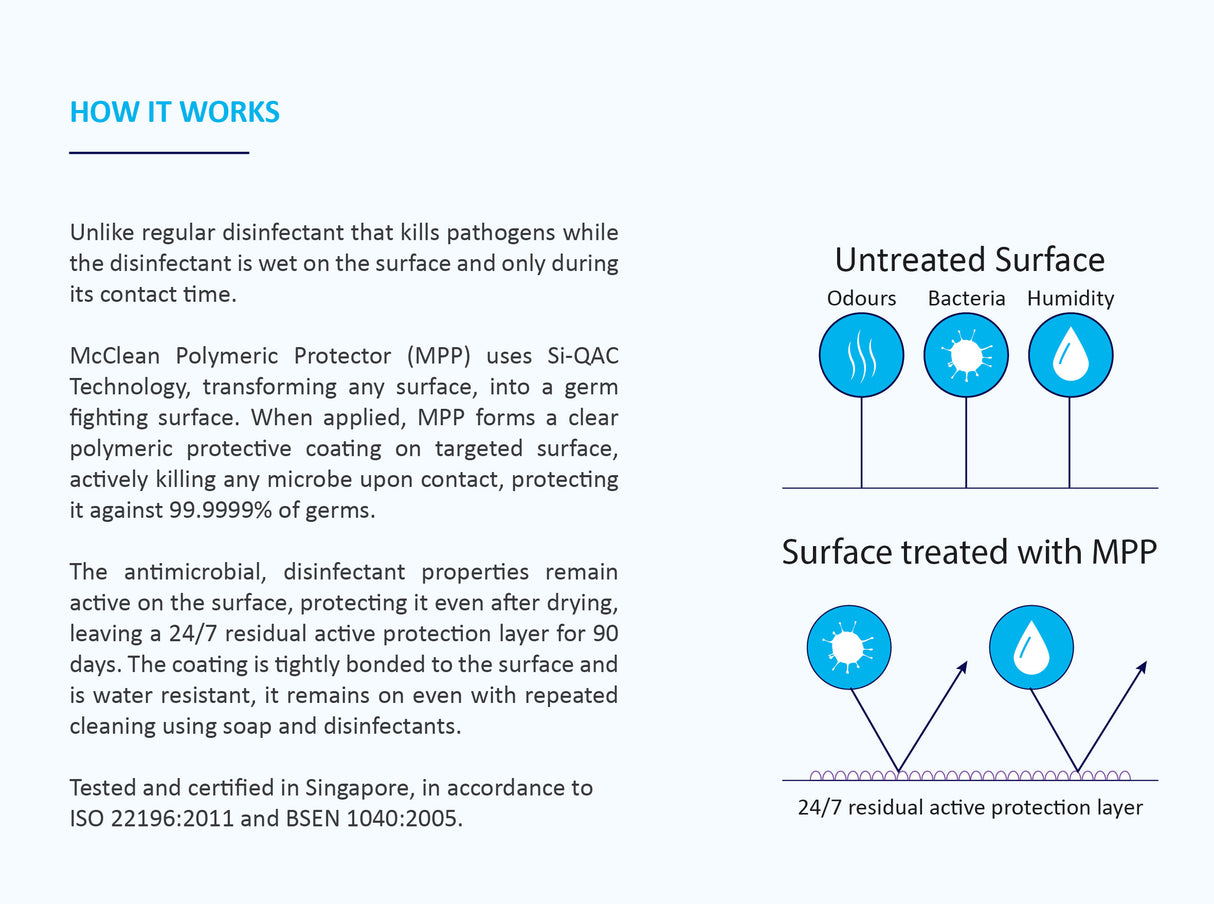 HOW IT WORKS

Unlike regular disinfectant that kills pathogens while the disinfectant is wet on the surface and only during its contact time.

McClean Polymeric Protector (MPP) uses Si-QAC Technology, transforming any surface, into a germ fighting surface. When applied, MPP forms a clear polymeric protective coating on targeted surface, actively killing any microbe upon contact, protecting it against 99.9999% of germs.

The antimicrobial, disinfectant properties remain active on the surface, protecting it even after drying, leaving a 24/7 residual active protection layer for 90 days. The coating is tightly bonded to the surface and is water resistant, it remains on even with repeated cleaning using soap and disinfectants.

Tested and certified in Singapore, in accordance to ISO 22196:2011 and BSEN 1040:2005.

Untreated Surface

Odours Bacteria Humidity

Surface treated with MPP

24/7 residual active protection layer